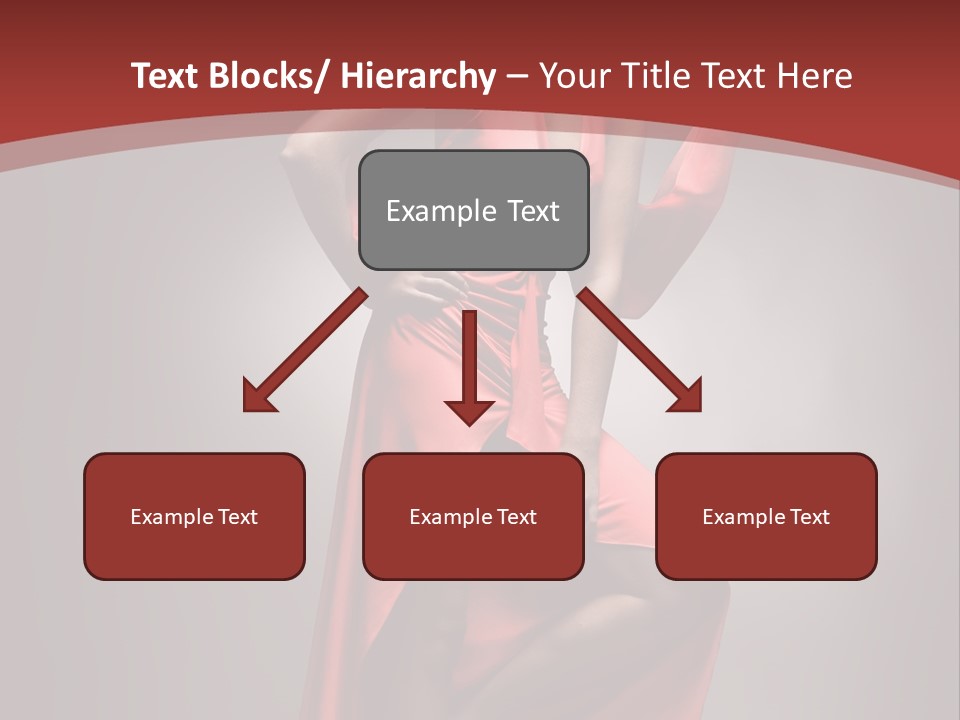 Text Blocks/ Hierarchy – Your Title Text Here

Example Text

Example Text

Example Text

Example Text